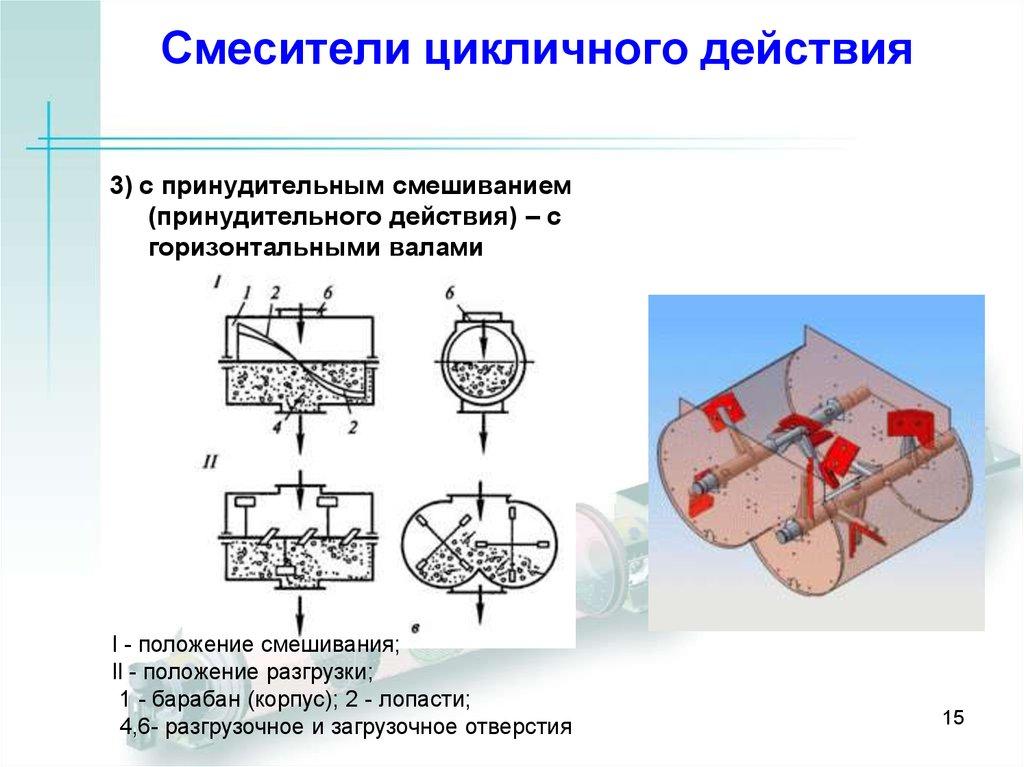 Смесители цикличного действия

3) с принудительным смешиванием (принудительного действия) – с горизонтальными валами

I
1
2
6
6
4
2
II
в

I - положение смешивания;
II - положение разгрузки;
1 - барабан (корпус); 2 - лопасти;
4,6- разгрузочное и загрузочное отверстия

15